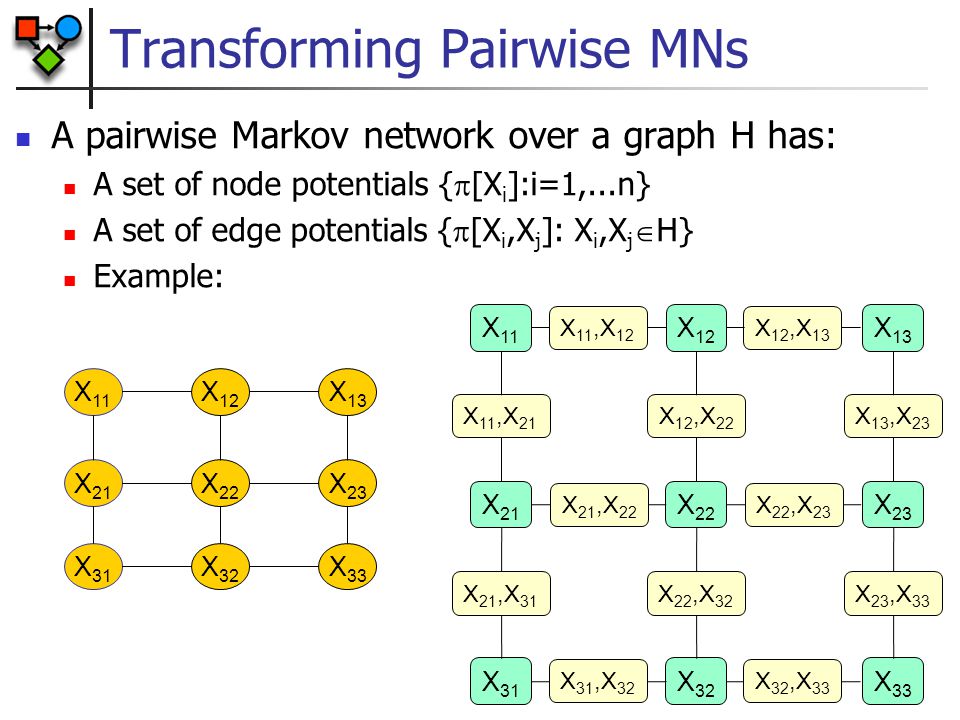 Transforming Pairwise MNs

A pairwise Markov network over a graph H has:

A set of node potentials $\{\pi[X_i]:i=1,...n\}$

A set of edge potentials $\{\pi[X_i,X_j]: X_i,X_j \in H\}$

Example:

$X_{11}$ $X_{12}$ $X_{13}$
$X_{21}$ $X_{22}$ $X_{23}$
$X_{31}$ $X_{32}$ $X_{33}$

$X_{11}$ $X_{11},X_{12}$ $X_{12}$ $X_{12},X_{13}$ $X_{13}$
$X_{11},X_{21}$ $X_{12},X_{22}$ $X_{13},X_{23}$
$X_{21}$ $X_{21},X_{22}$ $X_{22}$ $X_{22},X_{23}$ $X_{23}$
$X_{21},X_{31}$ $X_{22},X_{32}$ $X_{23},X_{33}$
$X_{31}$ $X_{31},X_{32}$ $X_{32}$ $X_{32},X_{33}$ $X_{33}$